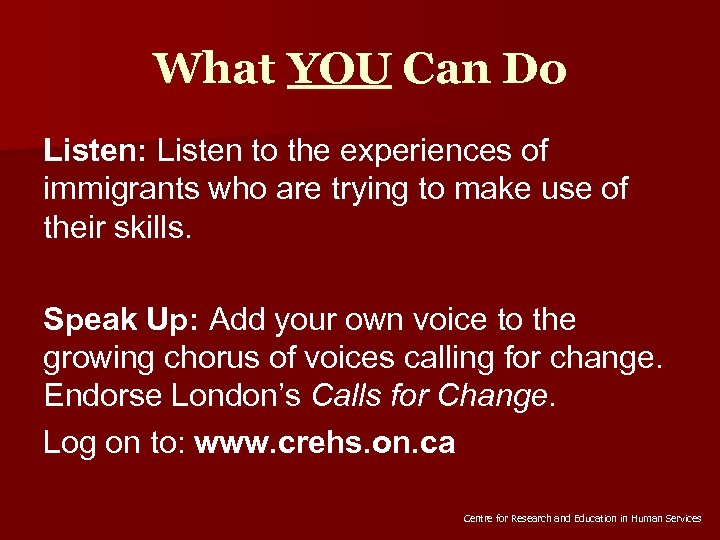 What YOU Can Do

Listen: Listen to the experiences of immigrants who are trying to make use of their skills.

Speak Up: Add your own voice to the growing chorus of voices calling for change. Endorse London's Calls for Change.

Log on to: www.crehs.on.ca

Centre for Research and Education in Human Services